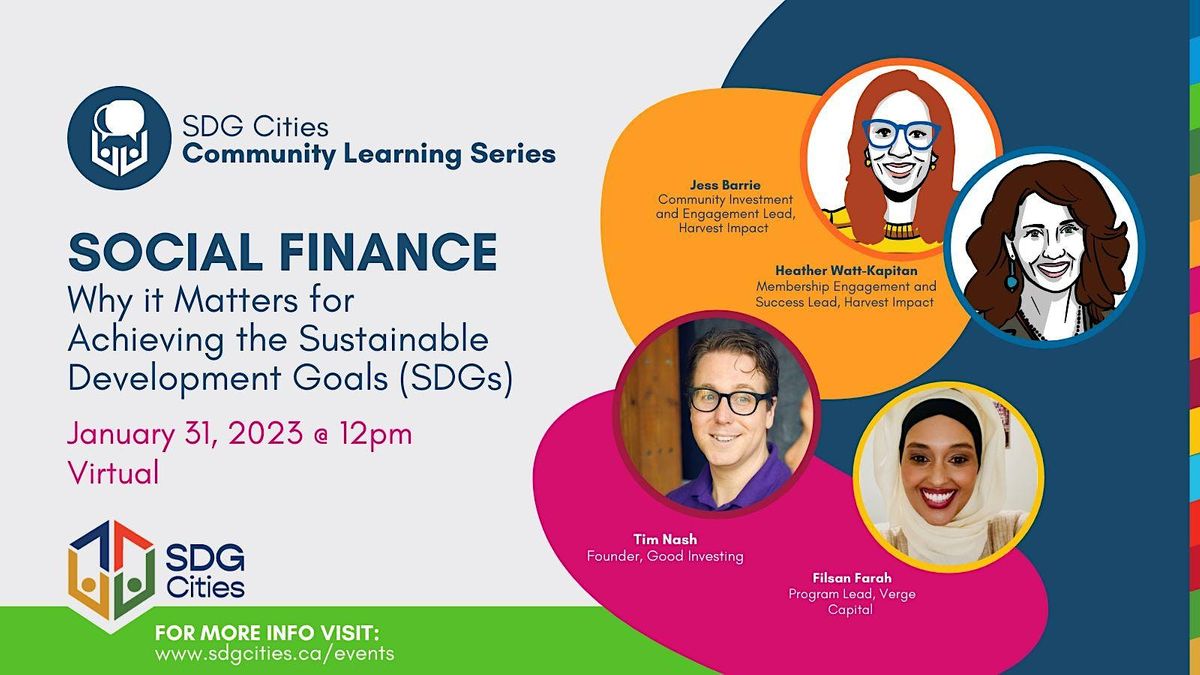 SDG Cities
Community Learning Series

SOCIAL FINANCE
Why it Matters for Achieving the Sustainable Development Goals (SDGs)

January 31, 2023 @ 12pm
Virtual

SDG Cities

FOR MORE INFO VISIT:
www.sdgcities.ca/events

Jess Barrie
Community Investment and Engagement Lead, Harvest Impact

Heather Watt-Kapitan
Membership Engagement and Success Lead, Harvest Impact

Tim Nash
Founder, Good Investing

Filsan Farah
Program Lead, Verge Capital